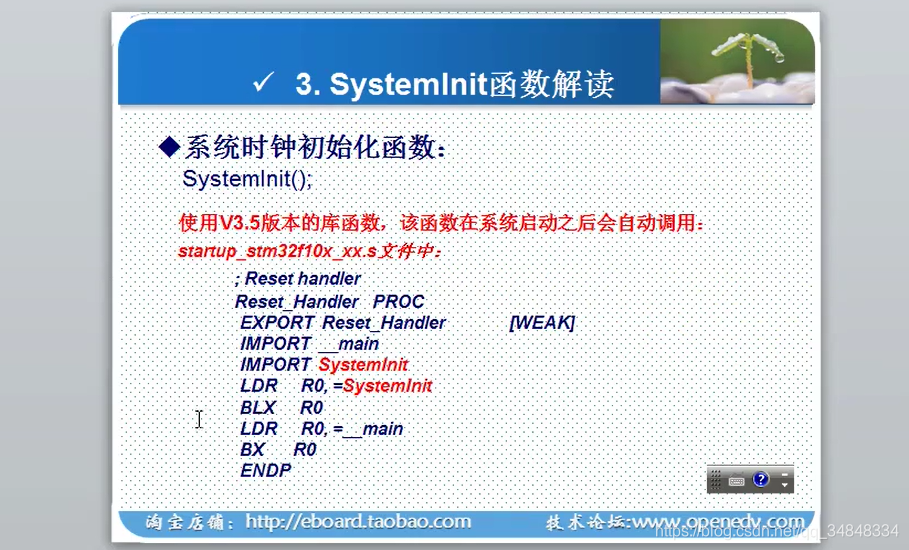 ✓ 3. SystemInit函数解读

◆系统时钟初始化函数：
SystemInit();

使用V3.5版本的库函数，该函数在系统启动之后会自动调用：
startup_stm32f10x_xx.s文件中：

; Reset handler
Reset_Handler PROC
EXPORT Reset_Handler [WEAK]
IMPORT __main
IMPORT SystemInit
LDR R0, =SystemInit
BLX R0
LDR R0, =__main
BX R0
ENDP

淘宝店铺：http://eboard.taobao.com 技术论坛:www.openedv.com

https://blog.csdn.net/qq_34848334